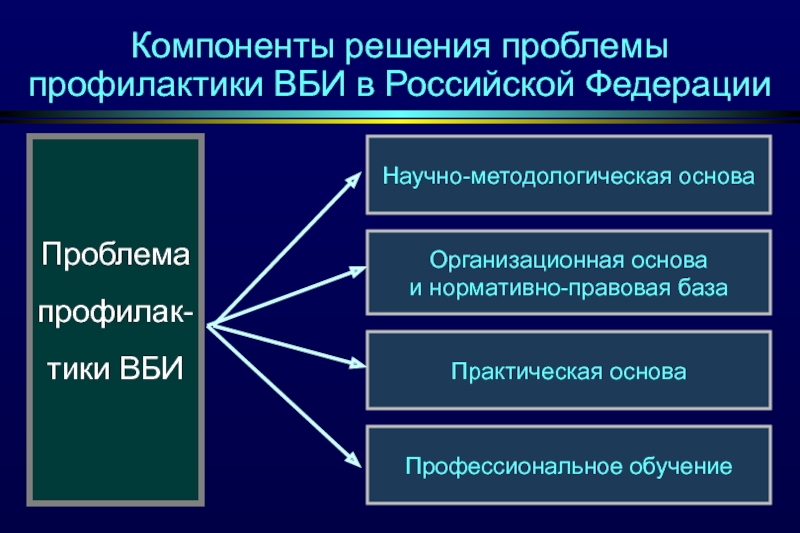 Компоненты решения проблемы профилактики ВБИ в Российской Федерации

Проблема профилактики ВБИ

Научно-методологическая основа

Организационная основа и нормативно-правовая база

Практическая основа

Профессиональное обучение